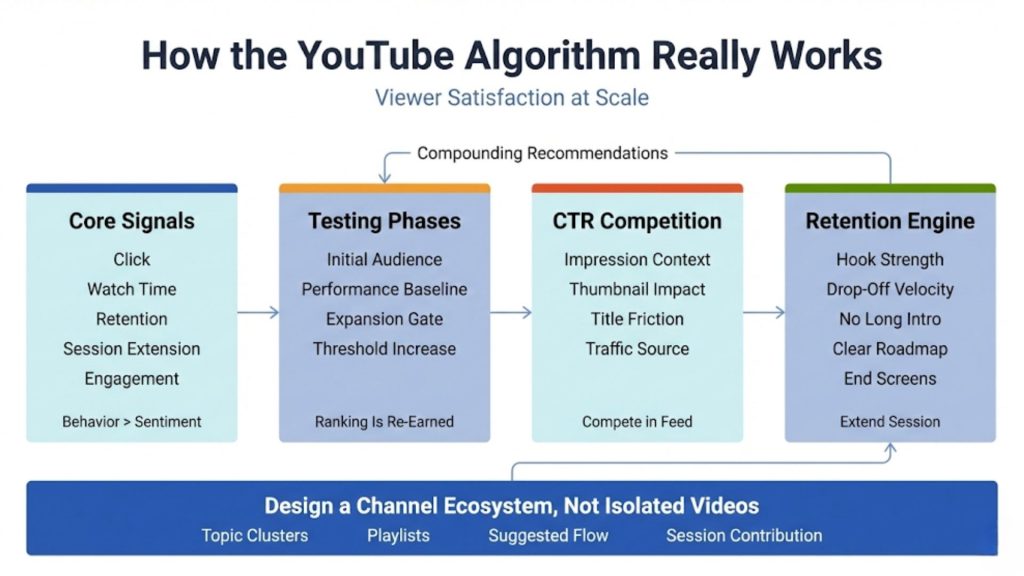 How the YouTube Algorithm Really Works

Viewer Satisfaction at Scale

Compounding Recommendations

Core Signals
Click
Watch Time
Retention
Session Extension
Engagement
Behavior > Sentiment

Testing Phases
Initial Audience
Performance Baseline
Expansion Gate
Threshold Increase
Ranking Is Re-Earned

CTR Competition
Impression Context
Thumbnail Impact
Title Friction
Traffic Source
Compete in Feed

Retention Engine
Hook Strength
Drop-Off Velocity
No Long Intro
Clear Roadmap
End Screens
Extend Session

Design a Channel Ecosystem, Not Isolated Videos
Topic Clusters Playlists Suggested Flow Session Contribution